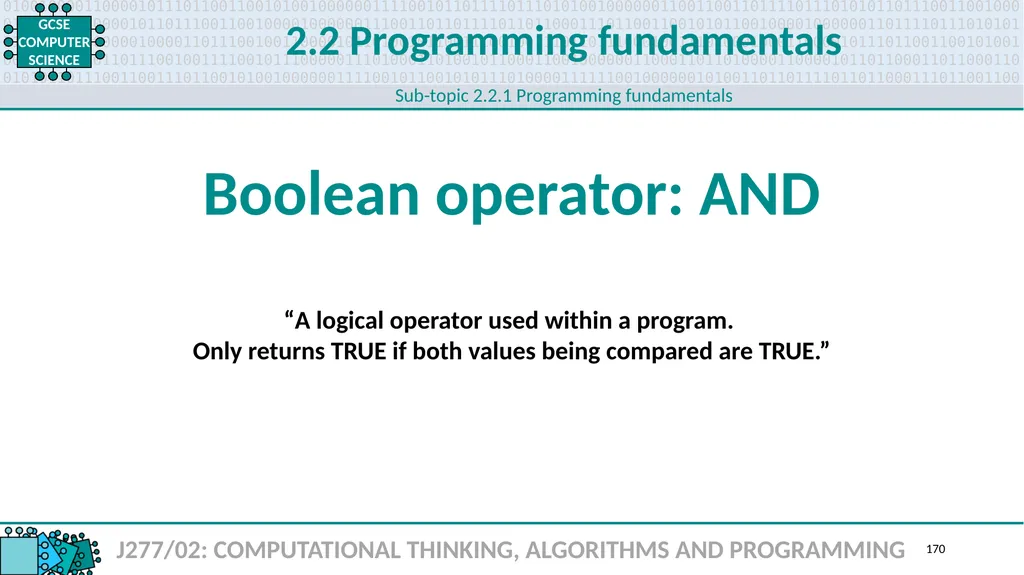 GCSE COMPUTER SCIENCE

2.2 Programming fundamentals

Sub-topic 2.2.1 Programming fundamentals

Boolean operator: AND

“A logical operator used within a program.
Only returns TRUE if both values being compared are TRUE.”

J277/02: COMPUTATIONAL THINKING, ALGORITHMS AND PROGRAMMING

170